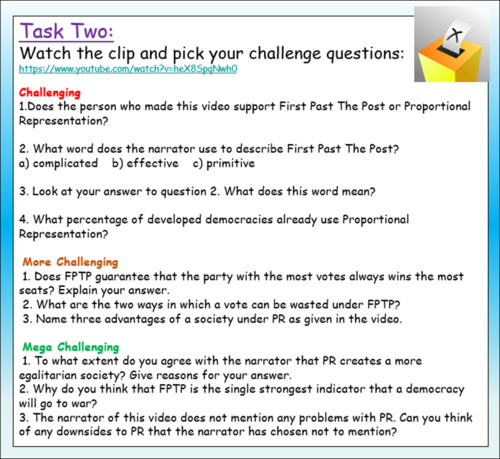 Task Two:
Watch the clip and pick your challenge questions:
https://www.youtube.com/watch?v=heX8SpqNwh0

Challenging
1.Does the person who made this video support First Past The Post or Proportional Representation?

2. What word does the narrator use to describe First Past The Post?
a) complicated b) effective c) primitive

3. Look at your answer to question 2. What does this word mean?

4. What percentage of developed democracies already use Proportional Representation?

More Challenging
1. Does FPTP guarantee that the party with the most votes always wins the most seats? Explain your answer.
2. What are the two ways in which a vote can be wasted under FPTP?
3. Name three advantages of a society under PR as given in the video.

Mega Challenging
1. To what extent do you agree with the narrator that PR creates a more egalitarian society? Give reasons for your answer.
2. Why do you think that FPTP is the single strongest indicator that a democracy will go to war?
3. The narrator of this video does not mention any problems with PR. Can you think of any downsides to PR that the narrator has chosen not to mention?